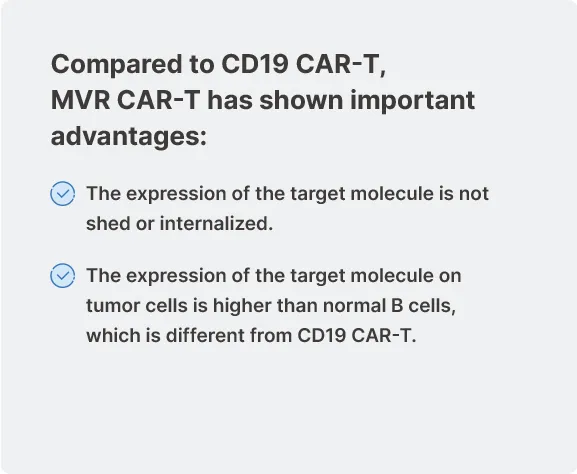 Compared to CD19 CAR-T, MVR CAR-T has shown important advantages:

The expression of the target molecule is not shed or internalized.

The expression of the target molecule on tumor cells is higher than normal B cells, which is different from CD19 CAR-T.